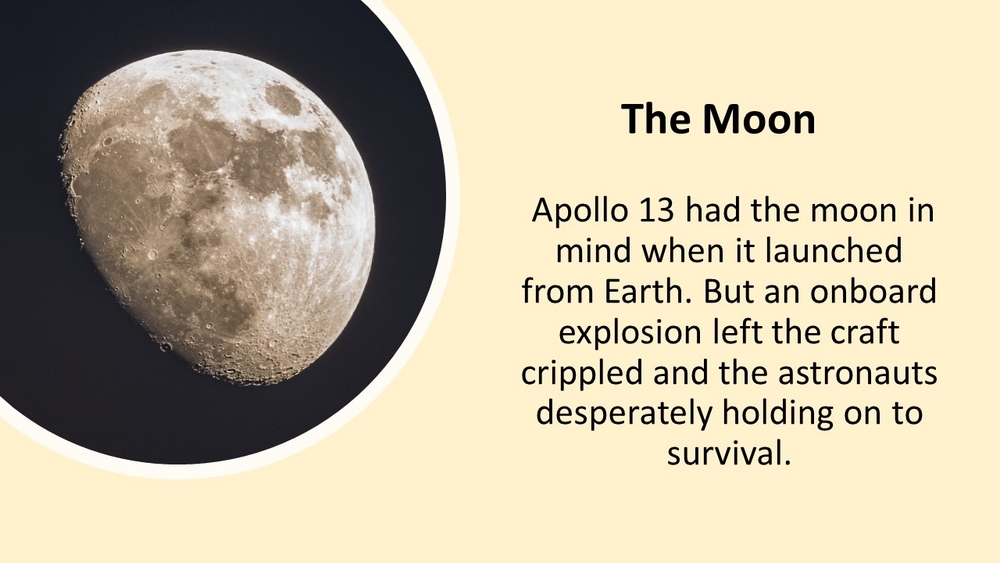 The Moon

Apollo 13 had the moon in mind when it launched from Earth. But an onboard explosion left the craft crippled and the astronauts desperately holding on to survival.